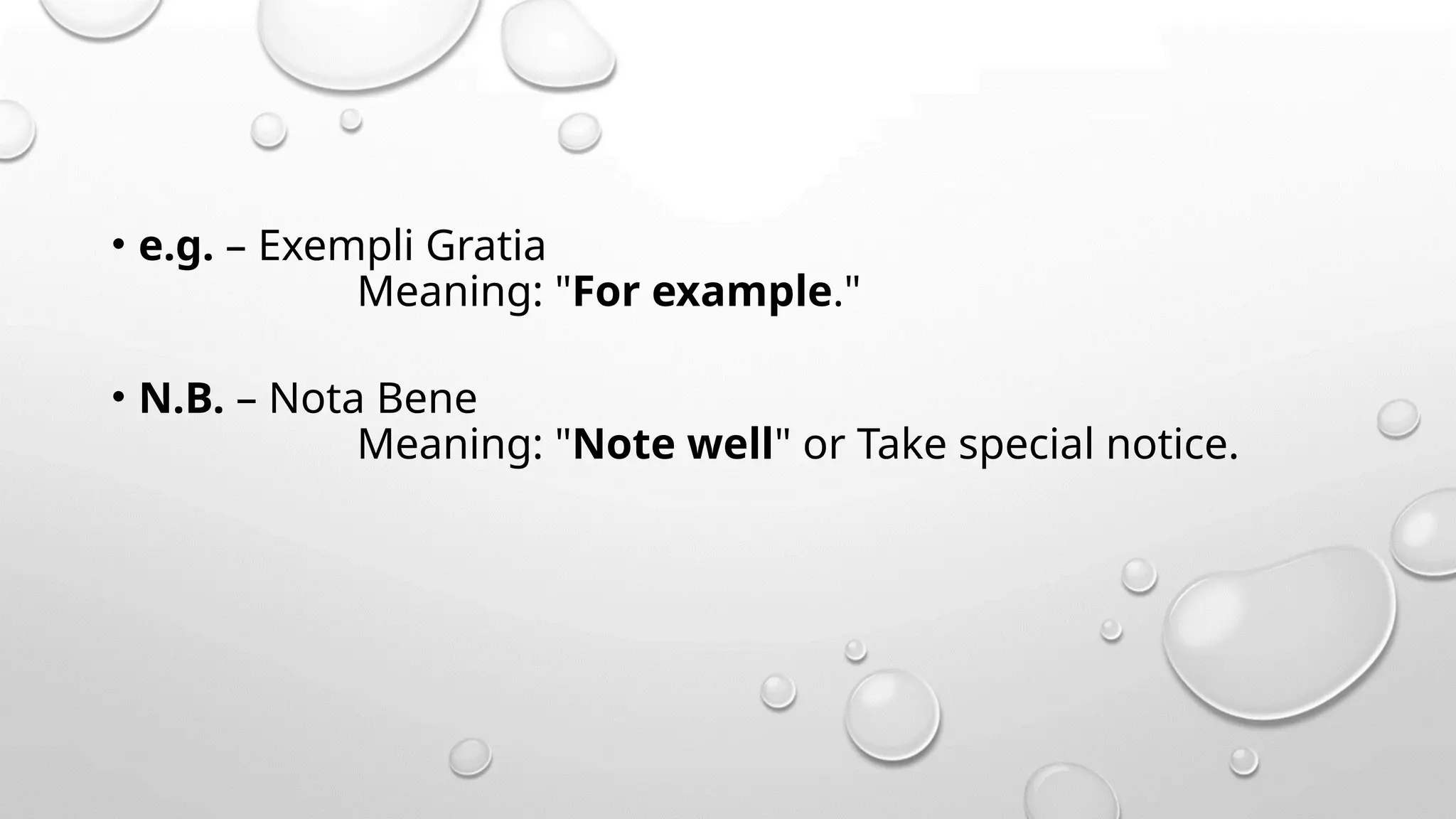 • e.g. – Exempli Gratia
Meaning: "For example."

• N.B. – Nota Bene
Meaning: "Note well" or Take special notice.